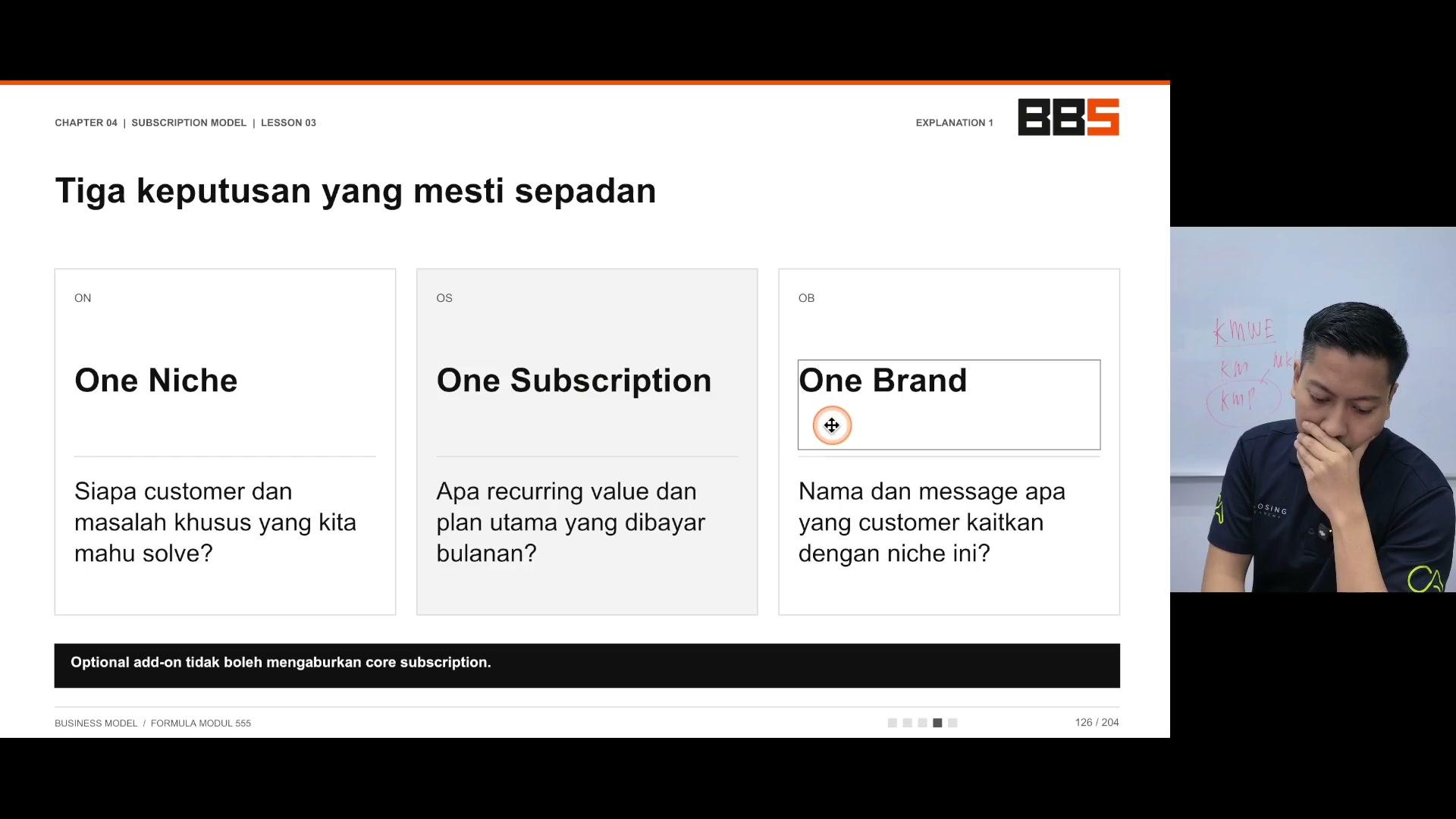 CHAPTER 04 | SUBSCRIPTION MODEL | LESSON 03

EXPLANATION 1

BBS

Tiga keputusan yang mesti sepadan

ON

One Niche

Siapa customer dan masalah khusus yang kita mahu solve?

OS

One Subscription

Apa recurring value dan plan utama yang dibayar bulanan?

OB

One Brand

Nama dan message apa yang customer kaitkan dengan niche ini?

Optional add-on tidak boleh mengaburkan core subscription.

BUSINESS MODEL / FORMULA MODUL 555

126 / 204